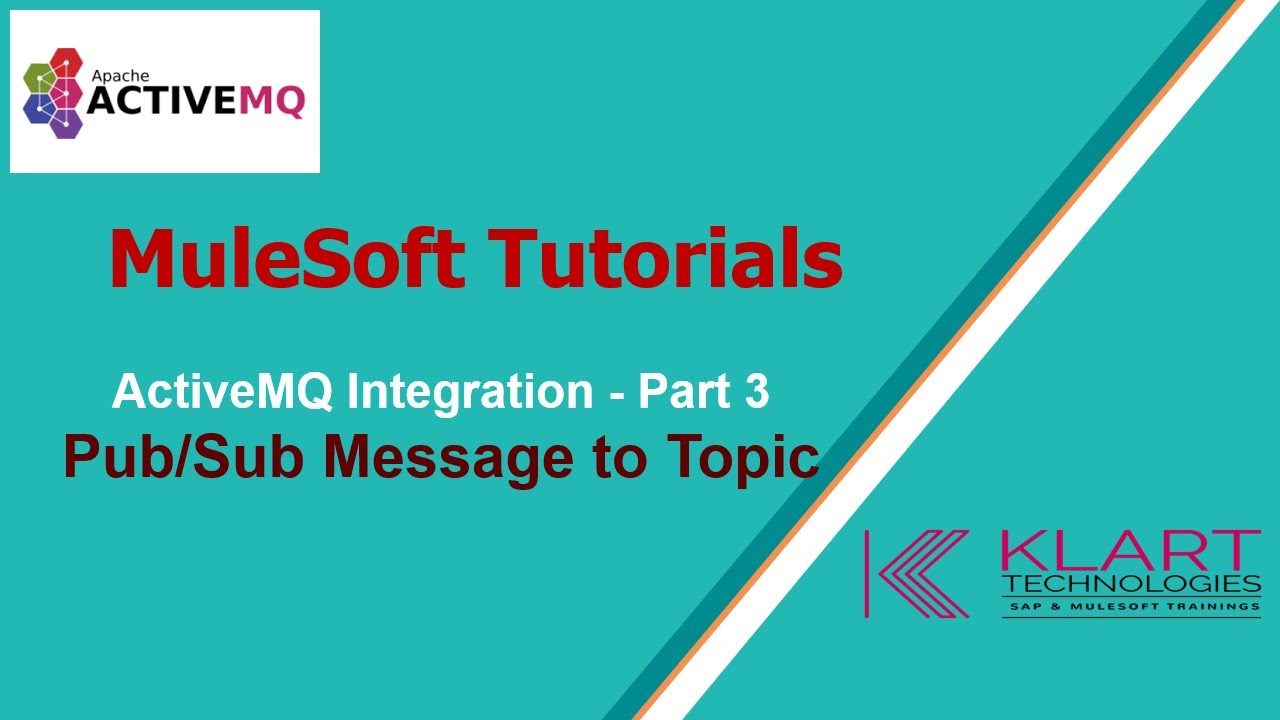 Apache
ACTIVEMQ

MuleSoft Tutorials

ActiveMQ Integration - Part 3
Pub/Sub Message to Topic

KLART
TECHNOLOGIES
SAP & MULESOFT TRAININGS